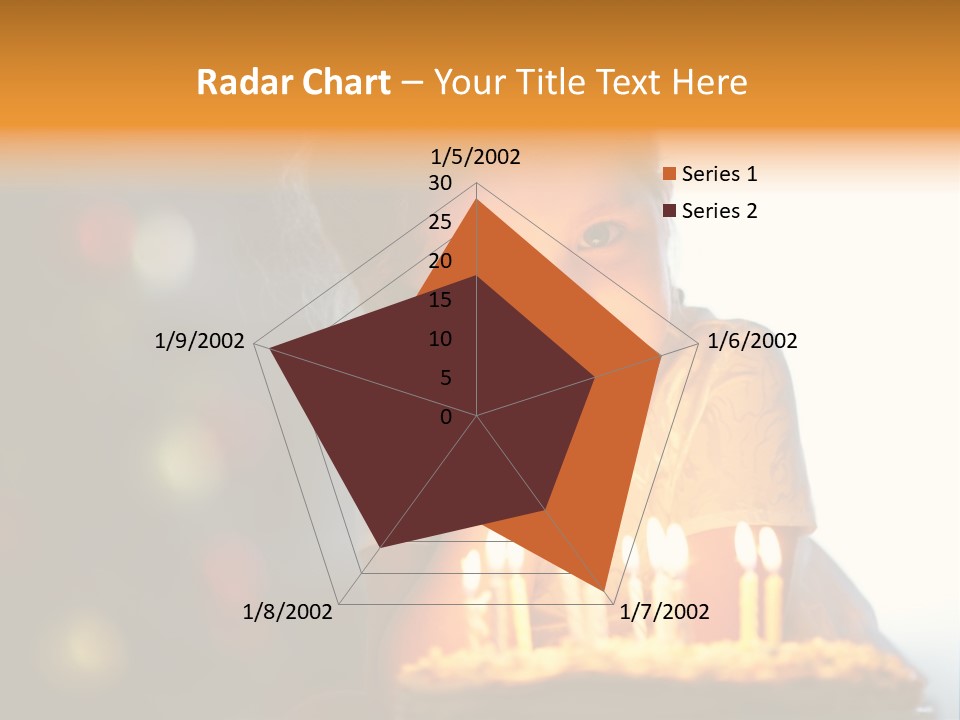 Radar Chart – Your Title Text Here

1/5/2002
30
25
20
15
10
5
0
1/6/2002
1/7/2002
1/8/2002
1/9/2002

Series 1
Series 2